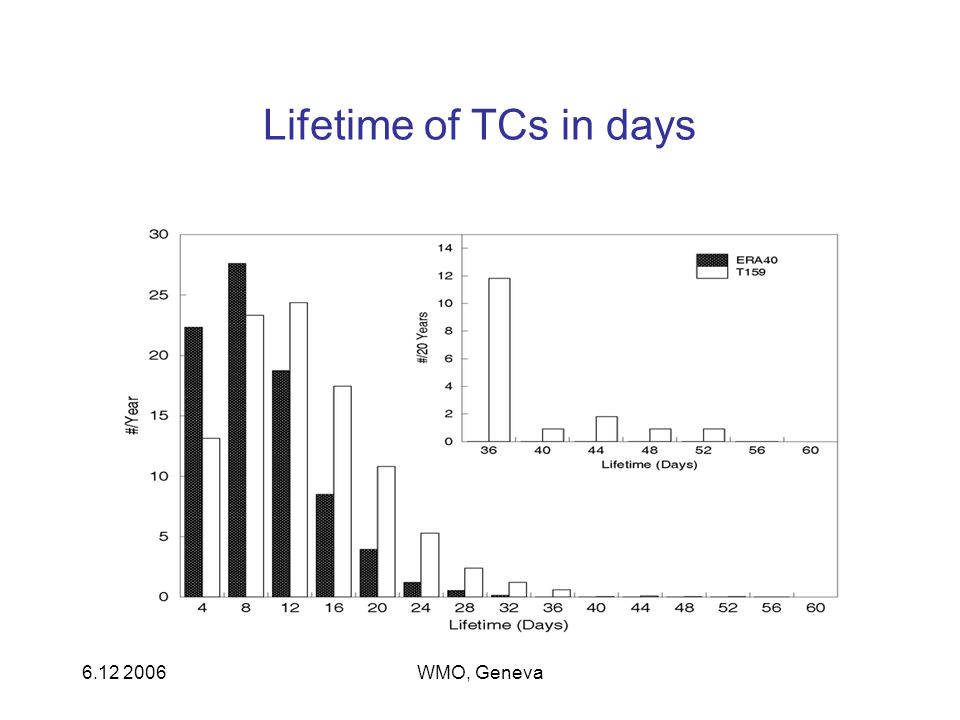 Lifetime of TCs in days

30
25
20
15
10
5
0
#/Year
4 8 12 16 20 24 28 32 36 40 44 48 52 56 60
Lifetime (Days)

14
12
10
8
6
4
2
0
#/20 Years
36 40 44 48 52 56 60
Lifetime (Days)
ERA40
T159

6.12 2006
WMO, Geneva